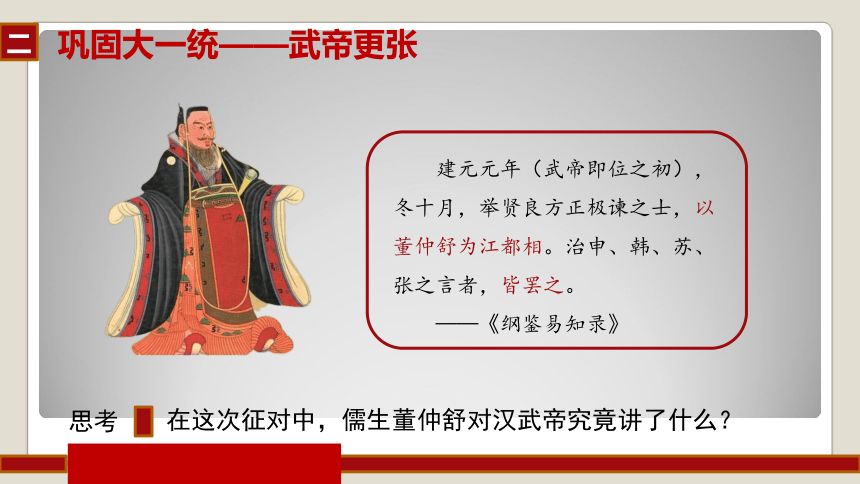 二 巩固大一统——武帝更张

建元元年（武帝即位之初），冬十月，举贤良方正极谏之士，以董仲舒为江都相。治申、韩、苏、张之言者，皆罢之。

——《纲鉴易知录》

思考 在这次征对中，儒生董仲舒对汉武帝究竟讲了什么？